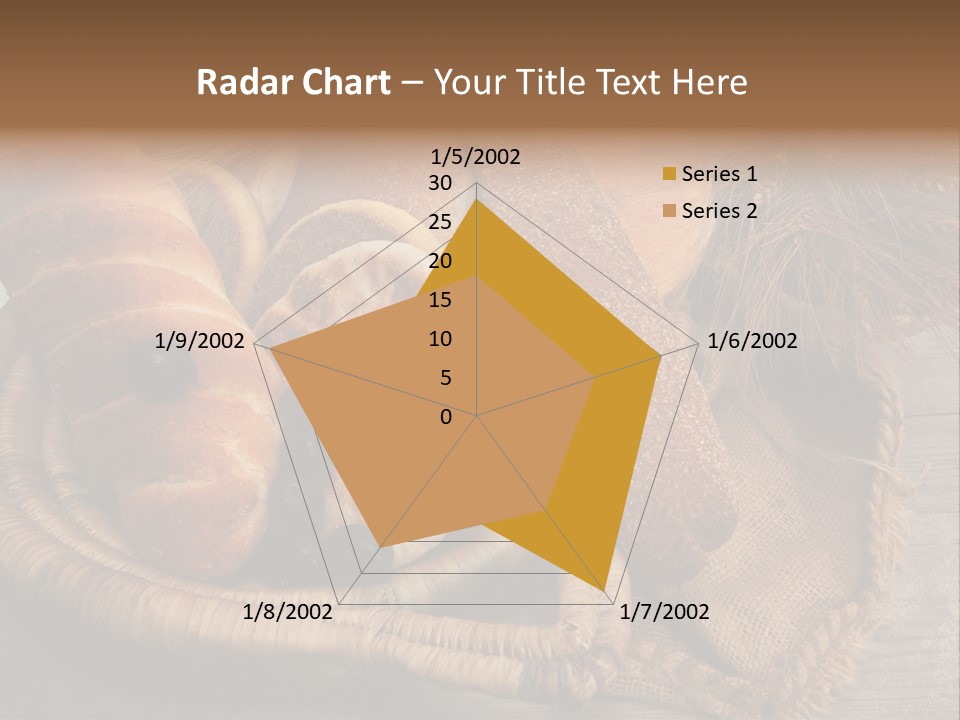 Radar Chart – Your Title Text Here

1/5/2002
30
25
20
15
10
5
0
1/6/2002
1/7/2002
1/8/2002
1/9/2002

Series 1
Series 2